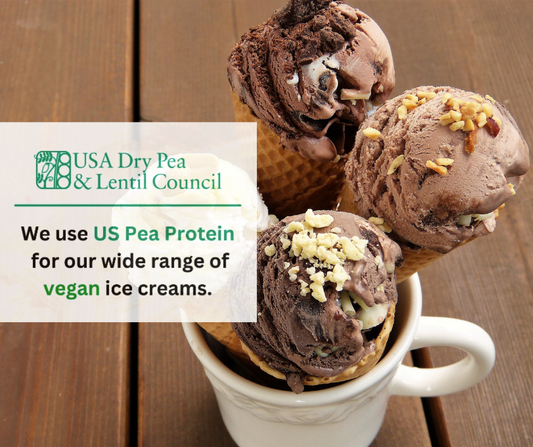 USA Dry Pea
& Lentil Council

We use US Pea Protein for our wide range of vegan ice creams.